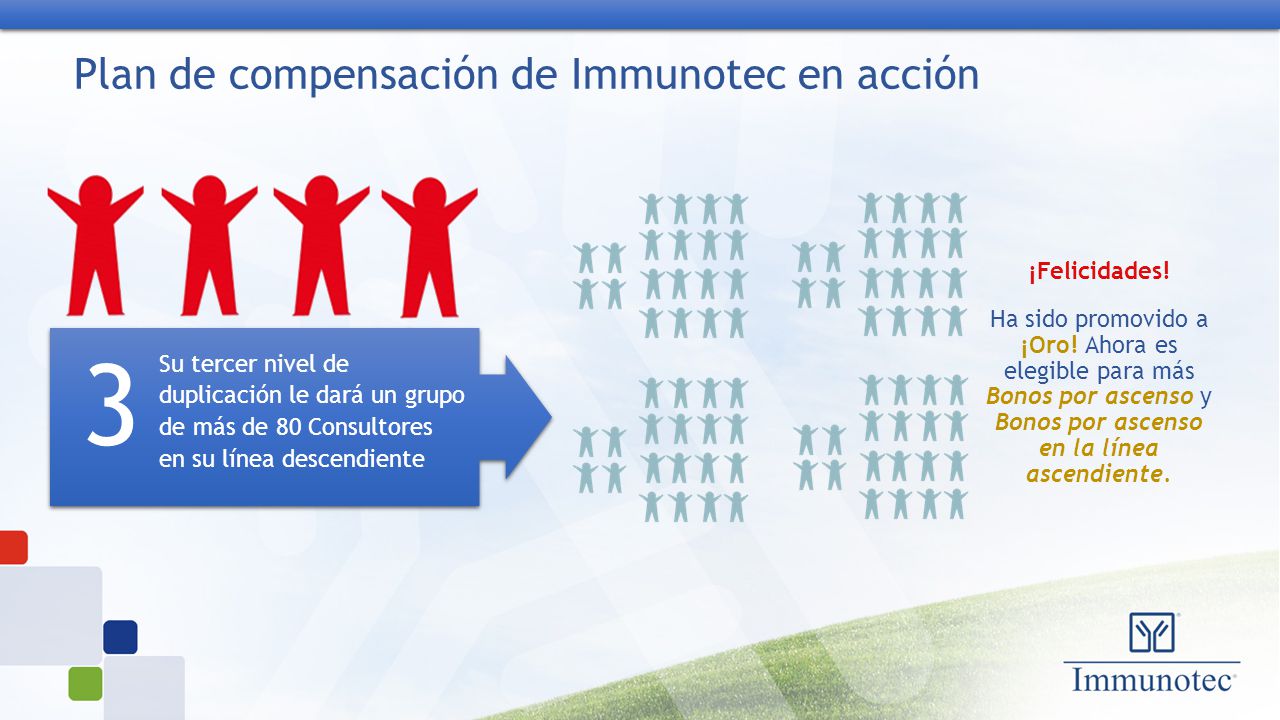 Plan de compensación de Immunotec en acción

3

Su tercer nivel de duplicación le dará un grupo de más de 80 Consultores en su línea descendiente

¡Felicidades!

Ha sido promovido a ¡Oro! Ahora es elegible para más Bonos por ascenso y Bonos por ascenso en la línea ascendiente.

Immunotec